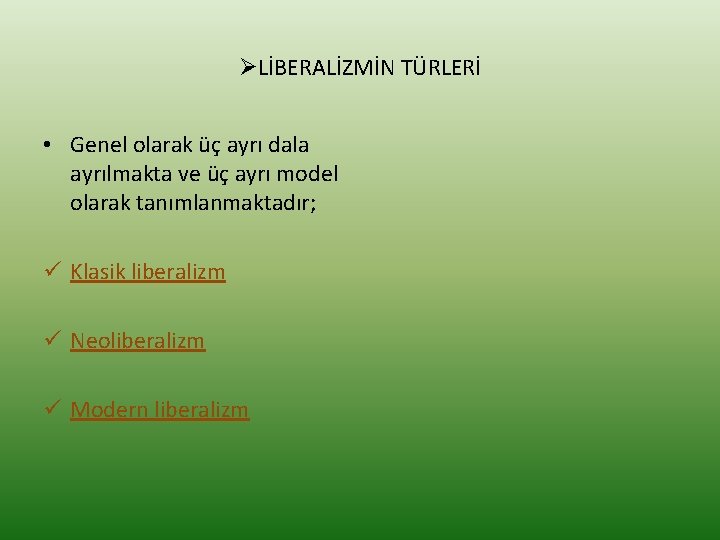 ➢LİBERALİZMİN TÜRLERİ

• Genel olarak üç ayrı dala ayrılmakta ve üç ayrı model olarak tanımlanmaktadır;

✓ Klasik liberalizm

✓ Neoliberalizm

✓ Modern liberalizm